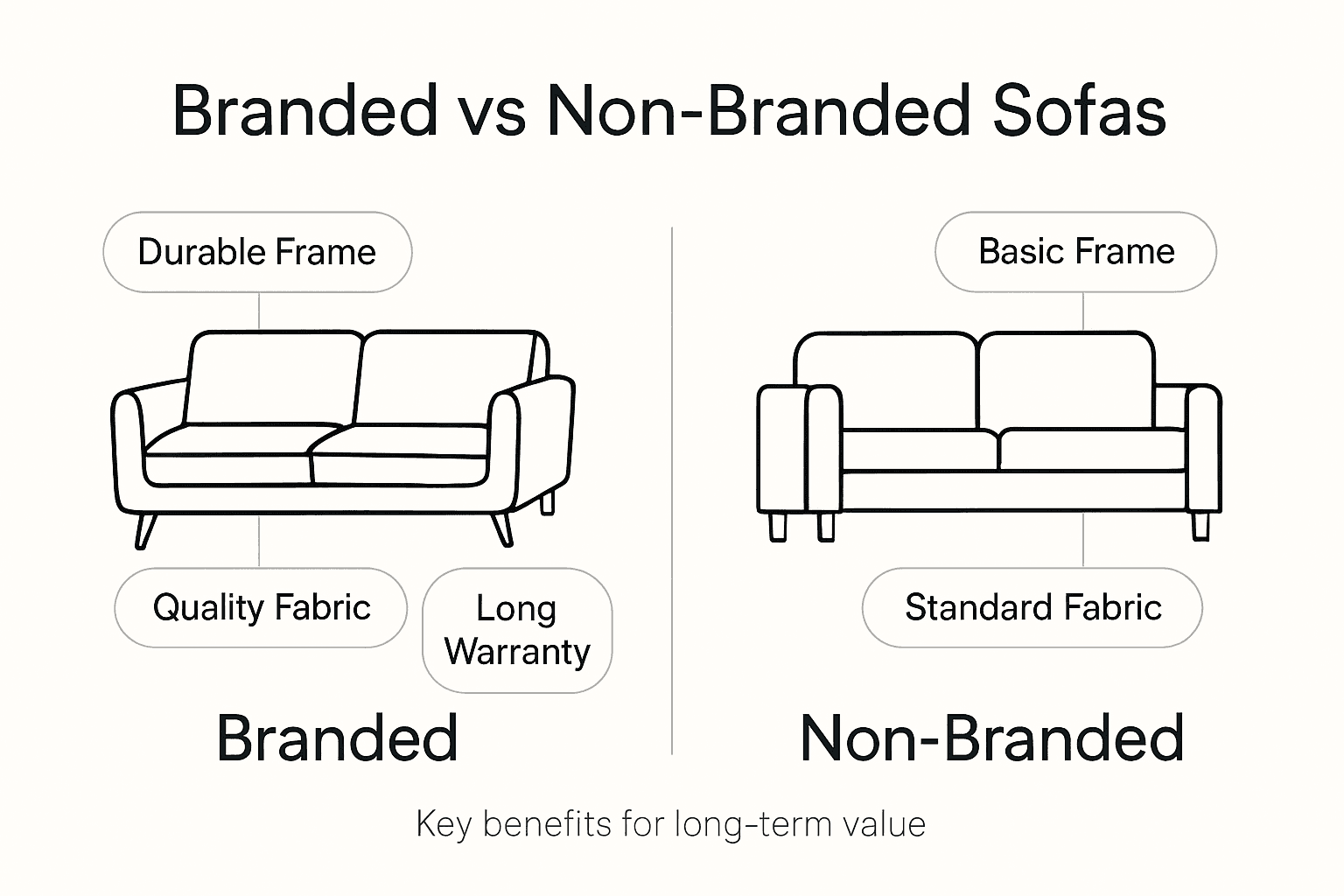 Branded vs Non-Branded Sofas

Durable Frame

Quality Fabric

Long Warranty

Branded

Basic Frame

Standard Fabric

Non-Branded

Key benefits for long-term value